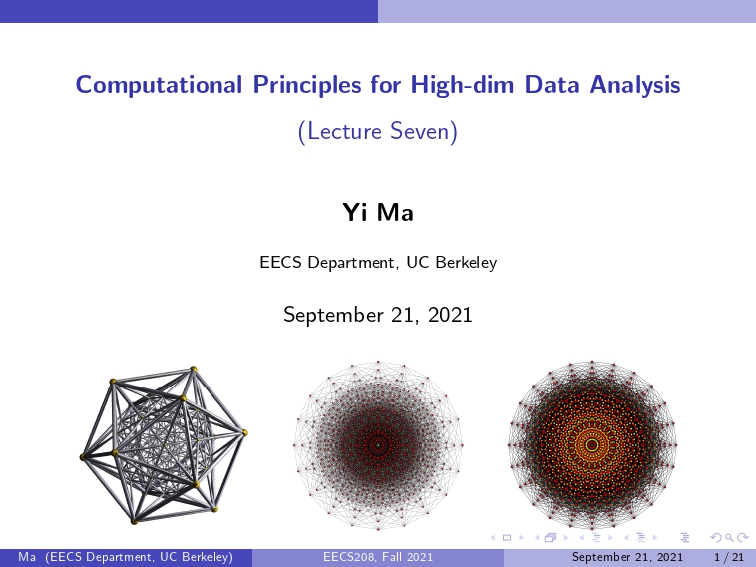 Computational Principles for High-dim Data Analysis

(Lecture Seven)

Yi Ma

EECS Department, UC Berkeley

September 21, 2021

Ma (EECS Department, UC Berkeley) EECS208, Fall 2021 September 21, 2021 1 / 21